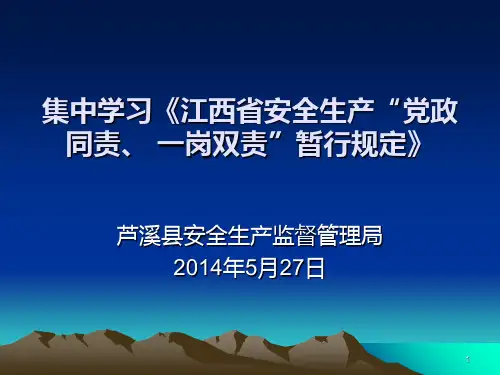 集中学习《江西省安全生产“党政同责、 一岗双责”暂行规定》

芦溪县安全生产监督管理局
2014年5月27日

1